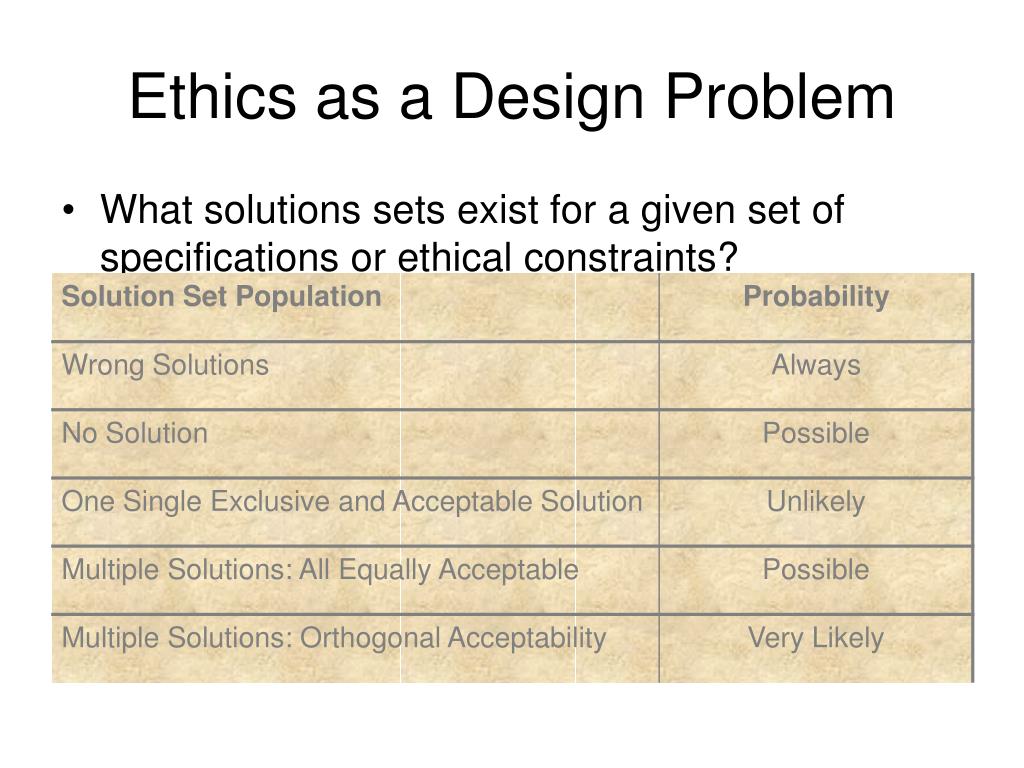 Ethics as a Design Problem

• What solutions sets exist for a given set of specifications or ethical constraints?

| Solution Set Population | Probability |
|---|---|
| Wrong Solutions | Always |
| No Solution | Possible |
| One Single Exclusive and Acceptable Solution | Unlikely |
| Multiple Solutions: All Equally Acceptable | Possible |
| Multiple Solutions: Orthogonal Acceptability | Very Likely |